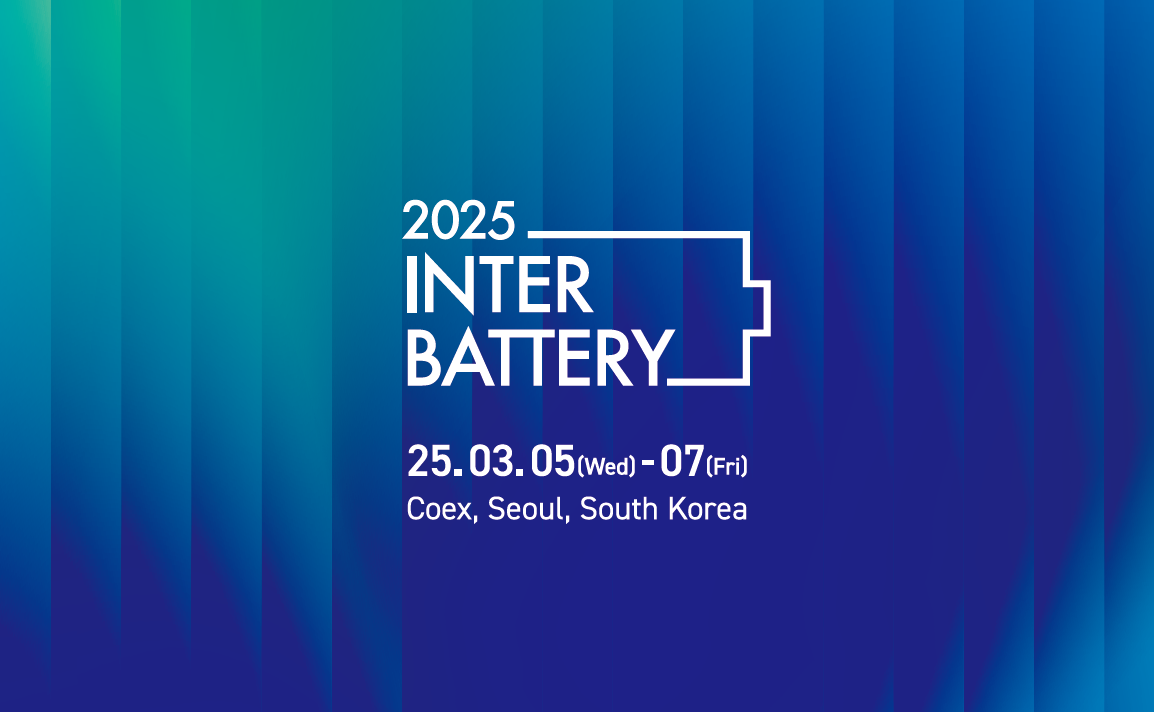 2025
INTER
BATTERY

25. 03. 05(Wed) - 07(Fri)
Coex, Seoul, South Korea